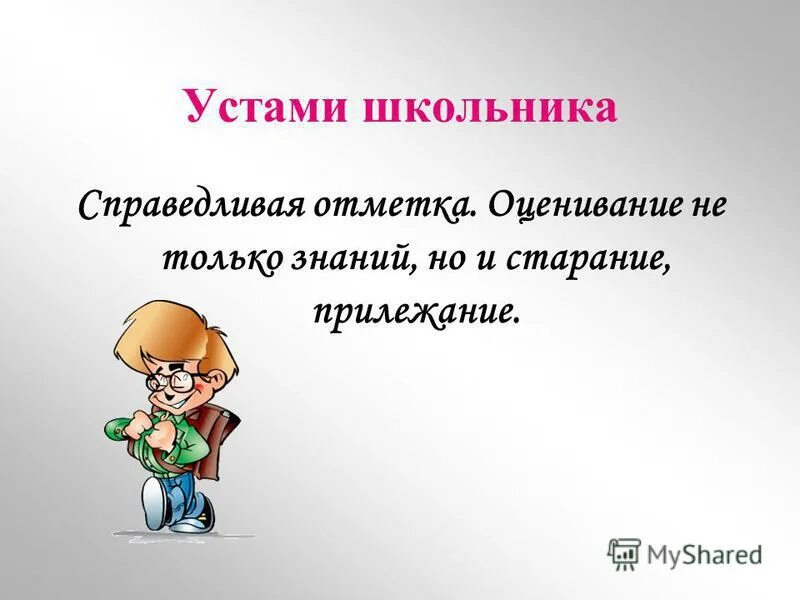 Устами школьника

Справедливая отметка. Оценивание не только знаний, но и старание, прилежание.

MyShared